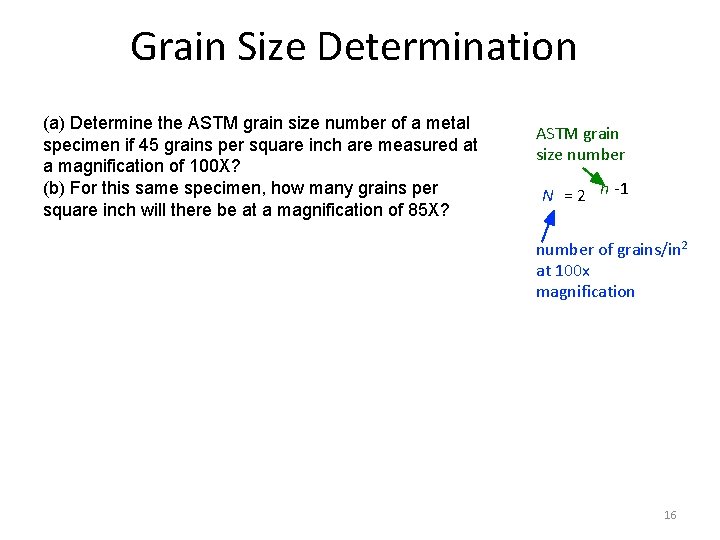 Grain Size Determination

(a) Determine the ASTM grain size number of a metal specimen if 45 grains per square inch are measured at a magnification of 100X?
(b) For this same specimen, how many grains per square inch will there be at a magnification of 85X?

ASTM grain size number

$N = 2^{n-1}$

number of grains/in$^2$ at 100x magnification

16